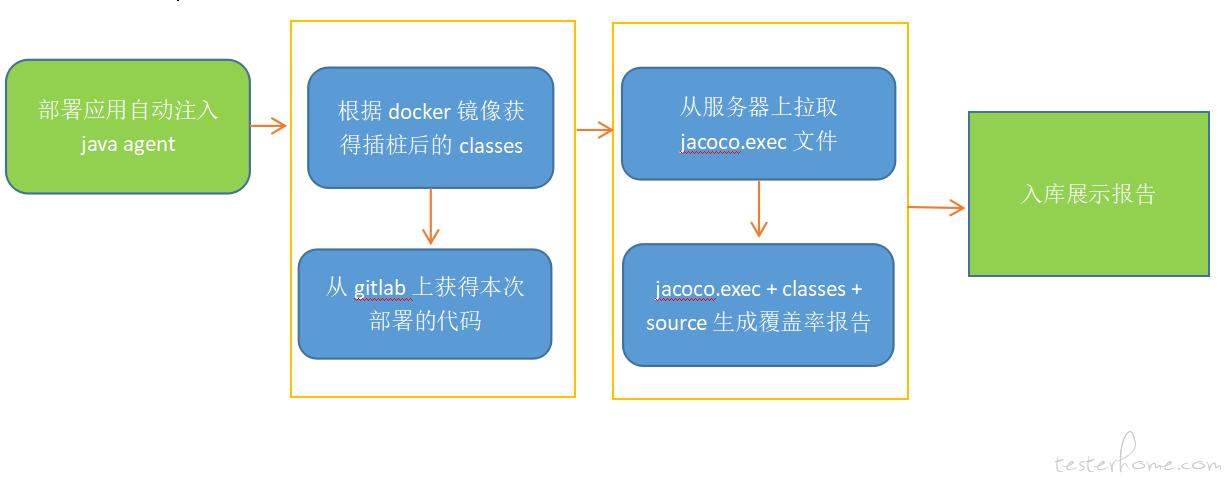 部署应用自动注入 java agent

根据 docker 镜像获得插桩后的 classes

从 gitlab 上获得本次部署的代码

从服务器上拉取 jacoco.exec 文件

jacoco.exec + classes + source 生成覆盖率报告

入库展示报告

testerhome.com